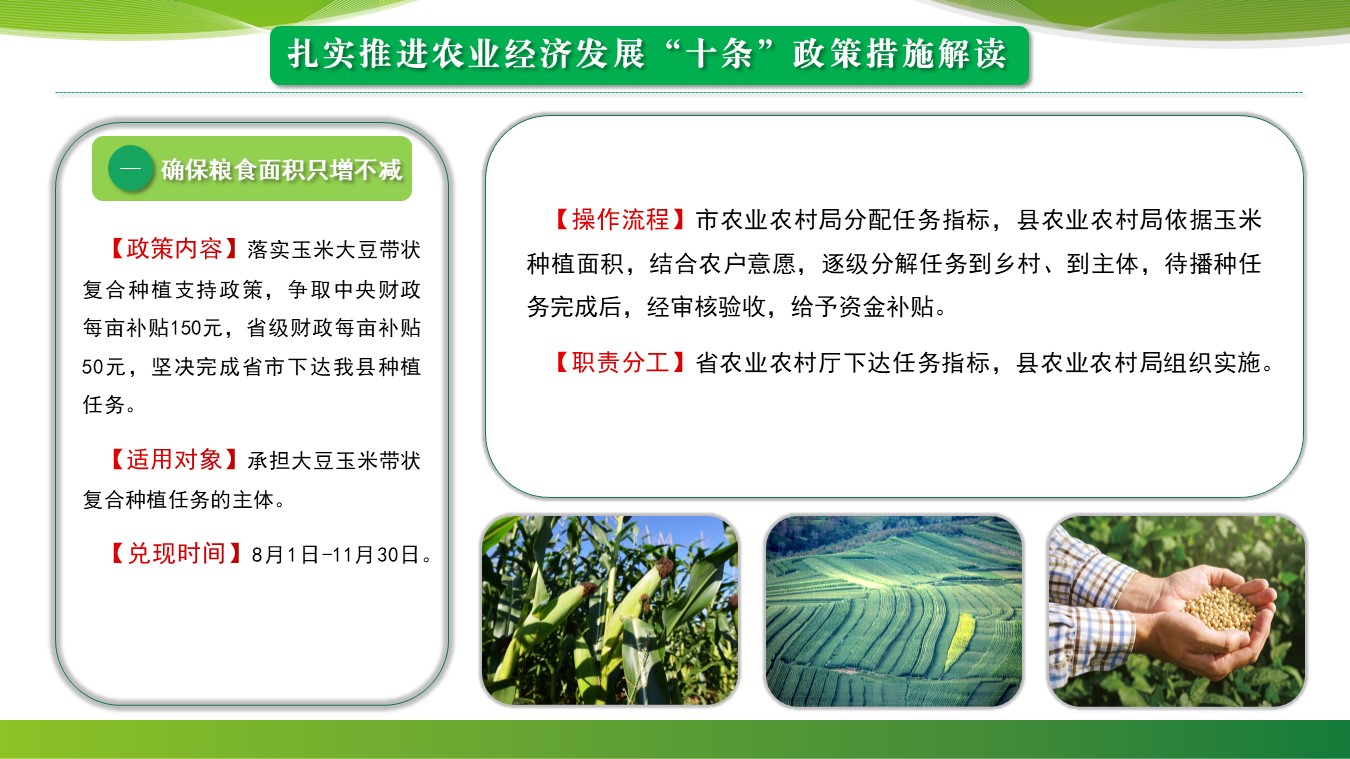 扎实推进农业经济发展“十条”政策措施解读

一 确保粮食面积只增不减

【政策内容】落实玉米大豆带状复合种植支持政策，争取中央财政每亩补贴150元，省级财政每亩补贴50元，坚决完成省市下达我县种植任务。

【适用对象】承担大豆玉米带状复合种植任务的主体。

【兑现时间】8月1日-11月30日。

【操作流程】市农业农村局分配任务指标，县农业农村局依据玉米种植面积，结合农户意愿，逐级分解任务到乡村、到主体，待播种任务完成后，经审核验收，给予资金补贴。

【职责分工】省农业农村厅下达任务指标，县农业农村局组织实施。